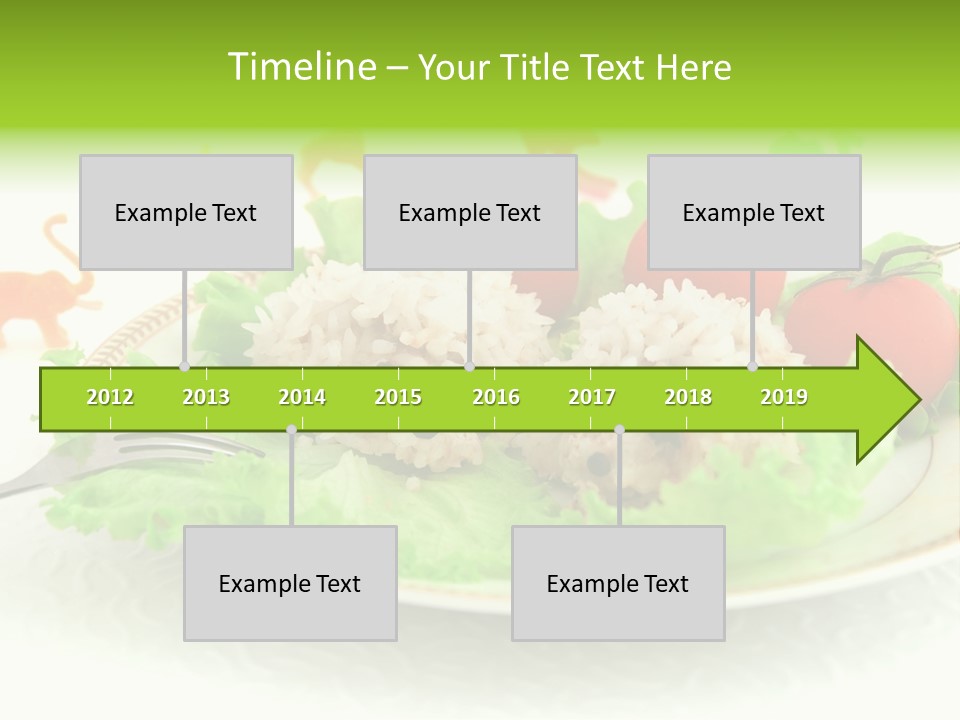 Timeline – Your Title Text Here

Example Text

Example Text

Example Text

2012 2013 2014 2015 2016 2017 2018 2019

Example Text

Example Text